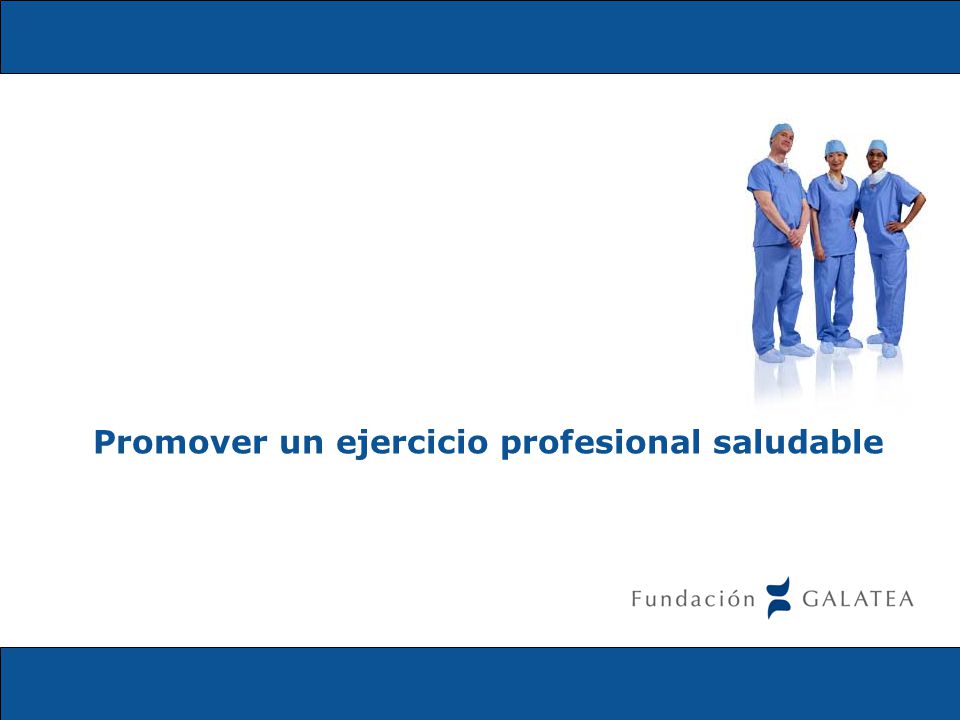 Promover un ejercicio profesional saludable

Fundación GALATEA